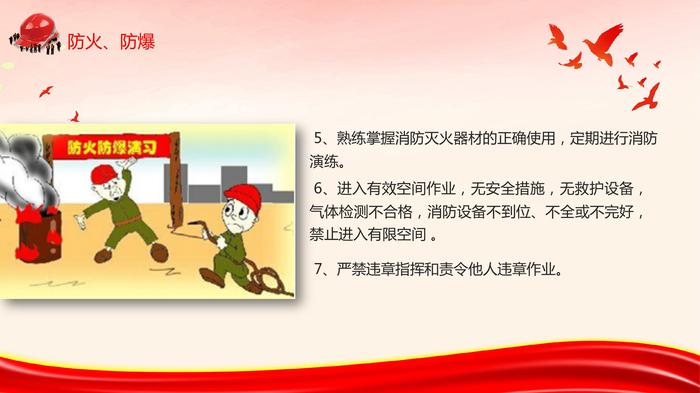 防火、防爆

防火防爆演习

5、熟练掌握消防灭火器材的正确使用，定期进行消防演练。

6、进入有效空间作业，无安全措施，无救护设备，气体检测不合格，消防设备不到位、不全或不完好，禁止进入有限空间 。

7、严禁违章指挥和责令他人违章作业。